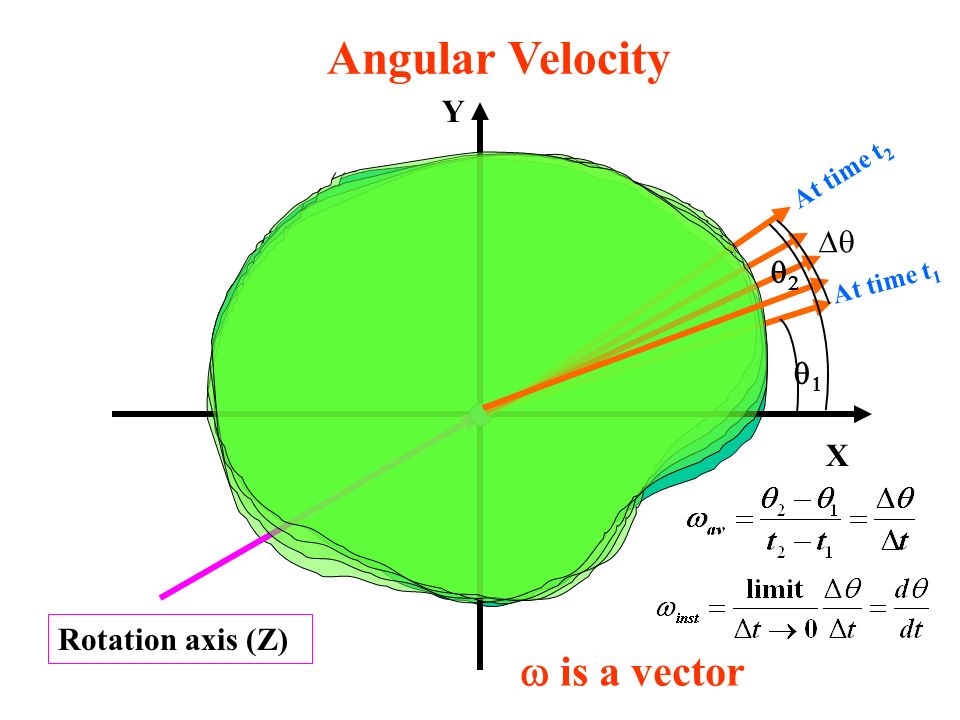 Angular Velocity

Y

At time $t_2$

$\Delta\theta$

$\theta_2$

At time $t_1$

$\theta_1$

X

$\omega_{av} = \frac{\theta_2 - \theta_1}{t_2 - t_1} = \frac{\Delta\theta}{\Delta t}$

$\omega_{inst} = \frac{\text{limit}}{\Delta t \to 0} \frac{\Delta\theta}{\Delta t} = \frac{d\theta}{dt}$

Rotation axis (Z)

ω is a vector